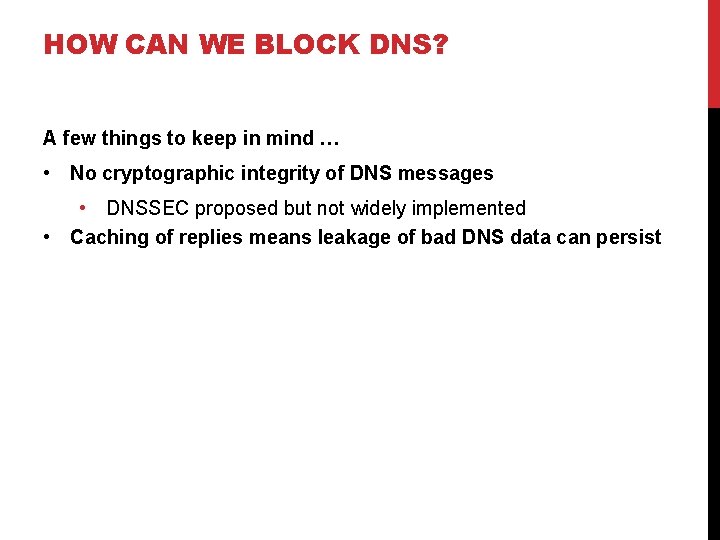 HOW CAN WE BLOCK DNS?

A few things to keep in mind …

• No cryptographic integrity of DNS messages
  • DNSSEC proposed but not widely implemented
• Caching of replies means leakage of bad DNS data can persist